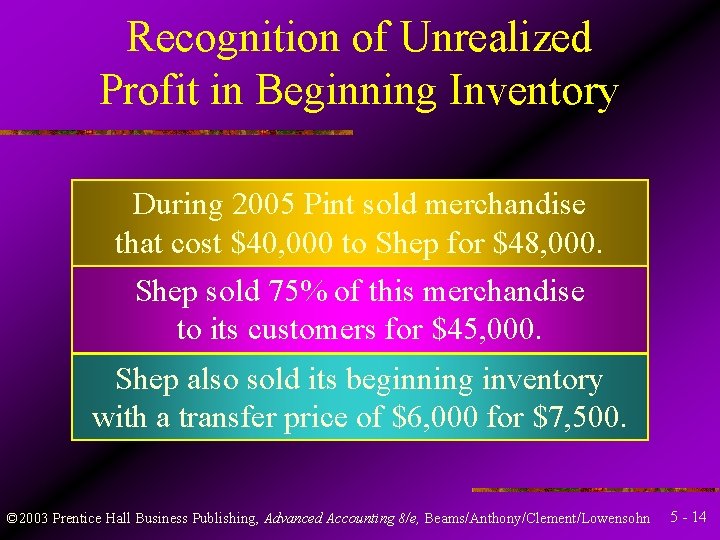 Recognition of Unrealized Profit in Beginning Inventory

During 2005 Pint sold merchandise that cost \$40,000 to Shep for \$48,000.

Shep sold 75% of this merchandise to its customers for \$45,000.

Shep also sold its beginning inventory with a transfer price of \$6,000 for \$7,500.

©2003 Prentice Hall Business Publishing, Advanced Accounting 8/e, Beams/Anthony/Clement/Lowensohn 5 - 14